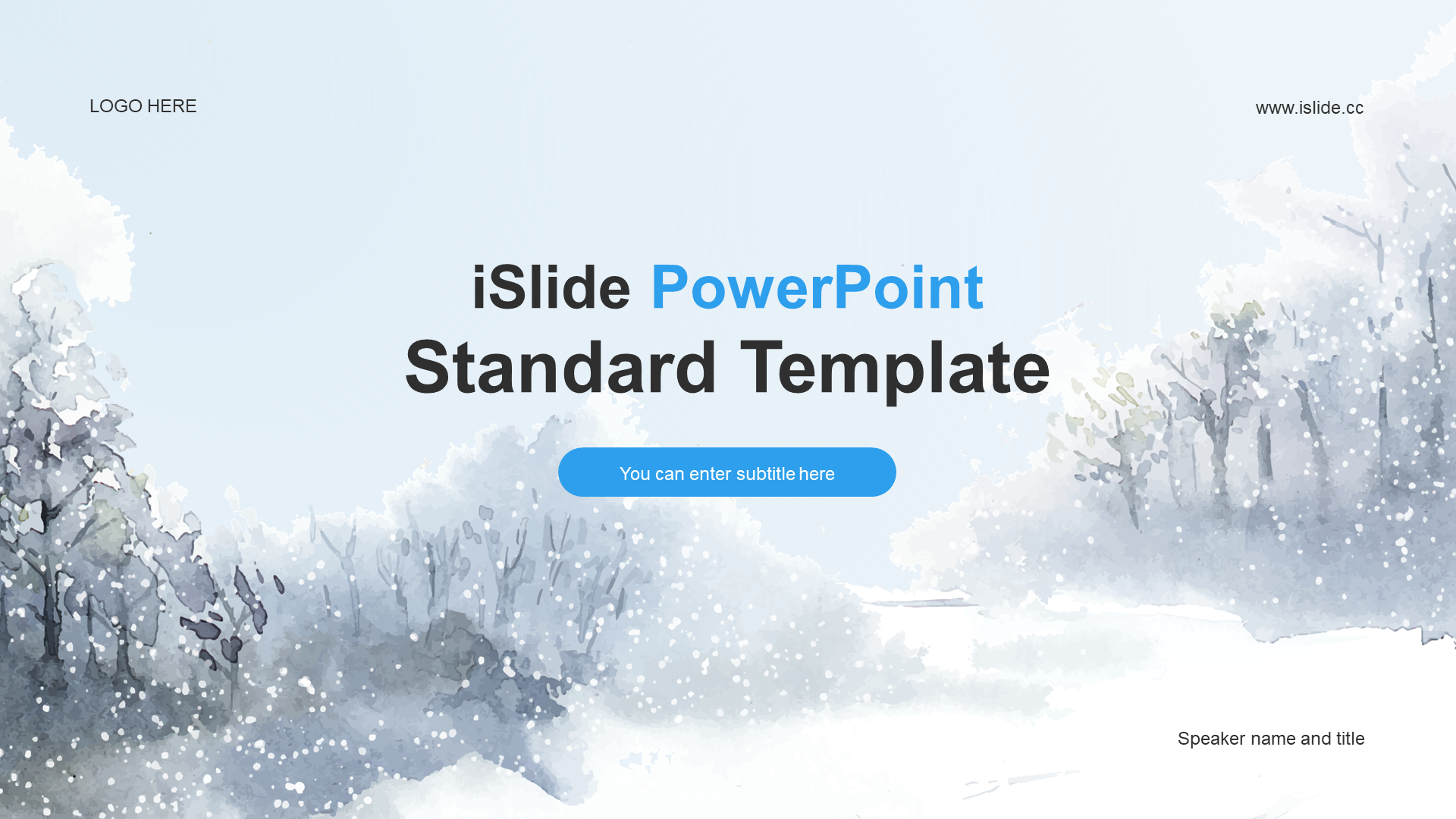 LOGO HERE

www.islide.cc

iSlide PowerPoint
Standard Template

You can enter subtitle here

Speaker name and title